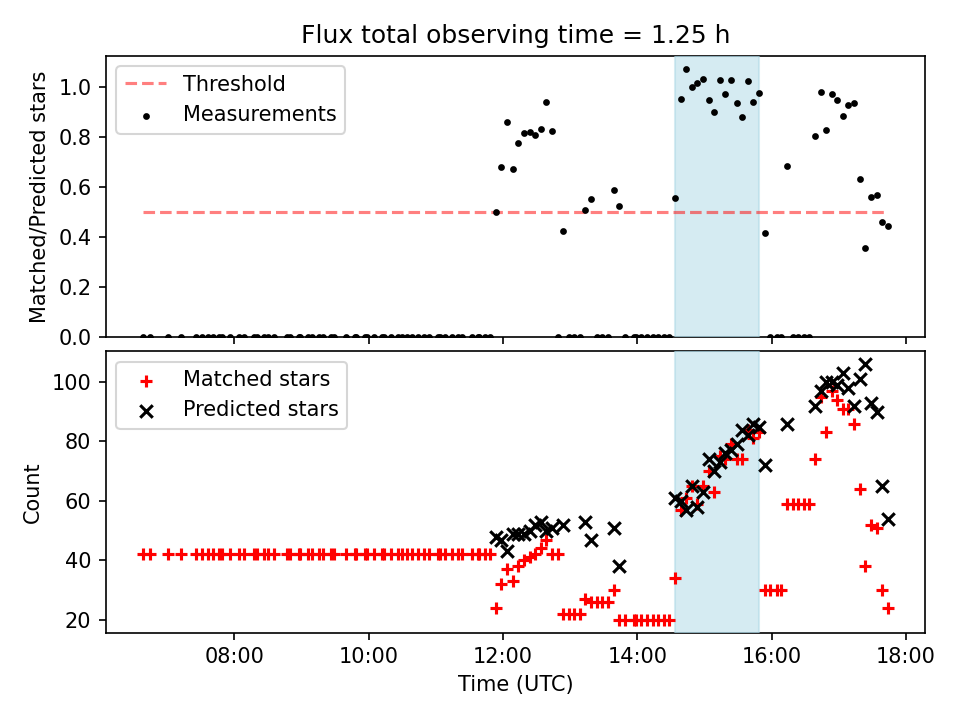 Flux total observing time = 1.25 h

Threshold
Measurements

Matched/Predicted stars

1.0
0.8
0.6
0.4
0.2
0.0

Matched stars
Predicted stars

Count

100
80
60
40
20

08:00
10:00
12:00
14:00
16:00
18:00

Time (UTC)